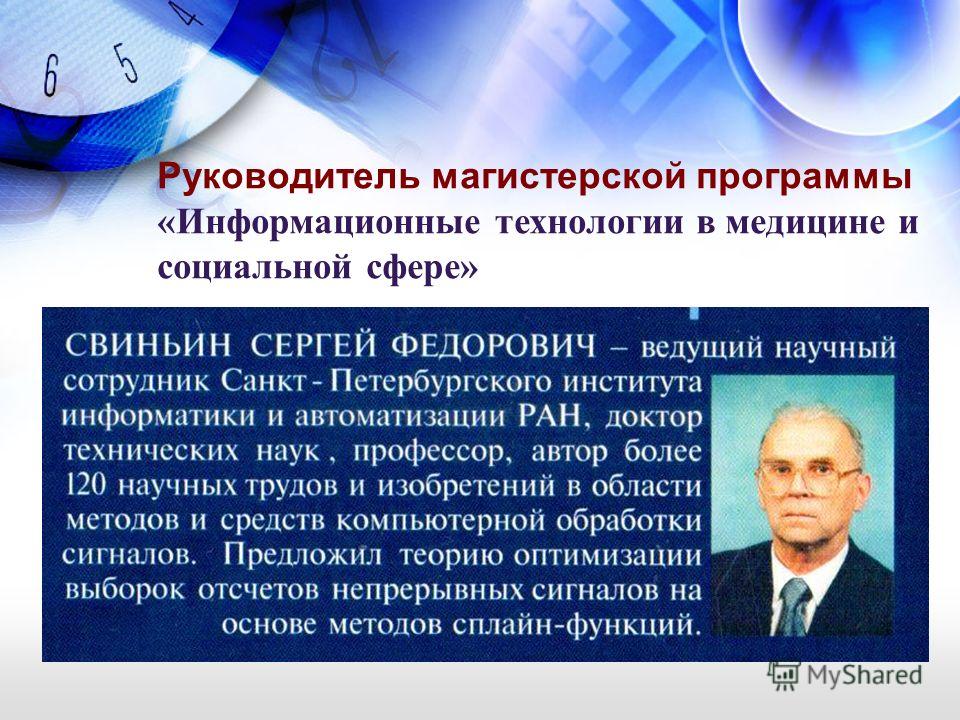 6 5 4

Руководитель магистерской программы «Информационные технологии в медицине и социальной сфере»

СВИНЬИН СЕРГЕЙ ФЕДОРОВИЧ – ведущий научный сотрудник Санкт - Петербургского института информатики и автоматизации РАН, доктор технических наук , профессор, автор более 120 научных трудов и изобретений в области методов и средств компьютерной обработки сигналов. Предложил теорию оптимизации выборок отсчетов непрерывных сигналов на основе методов сплайн-функций.

MyShared